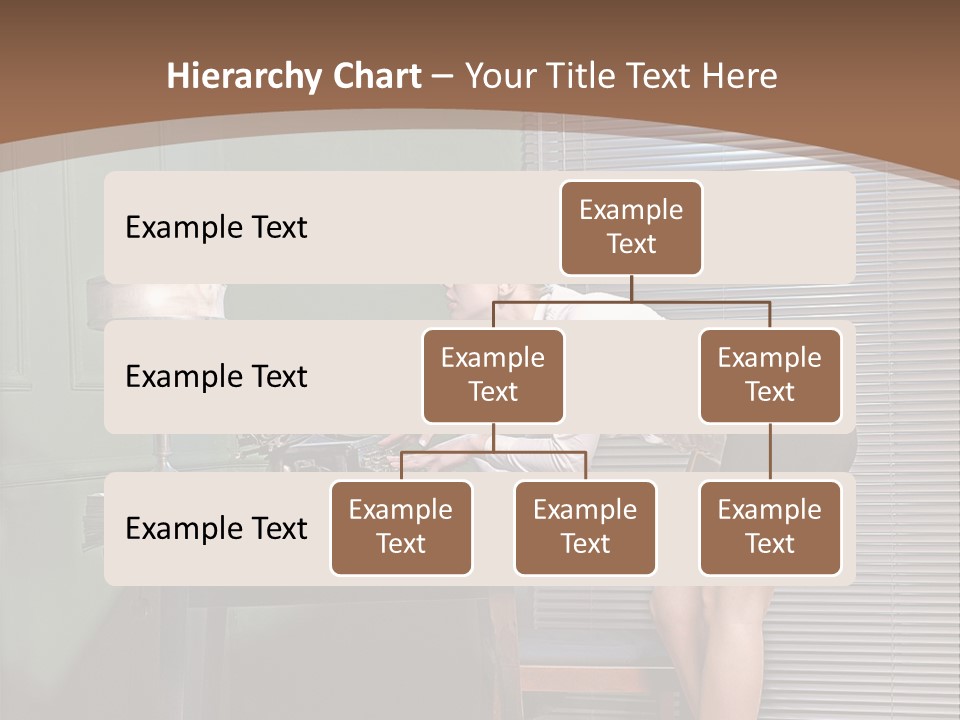 Hierarchy Chart – Your Title Text Here

Example Text

Example Text

Example Text

Example Text

Example Text

Example Text

Example Text

Example Text

Example Text